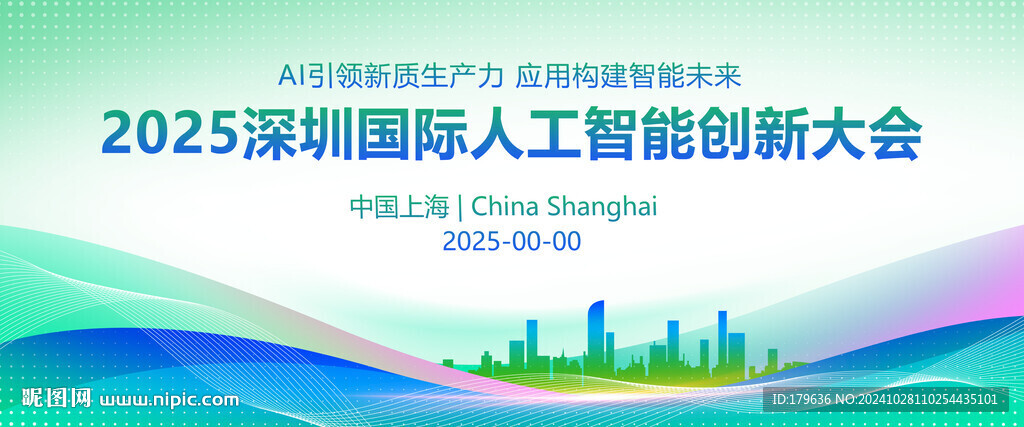 AI引领新质生产力 应用构建智能未来

2025深圳国际人工智能创新大会

中国上海 | China Shanghai

2025-00-00

昵图网 www.nipic.com

ID:179636 NO:20241028110254435101